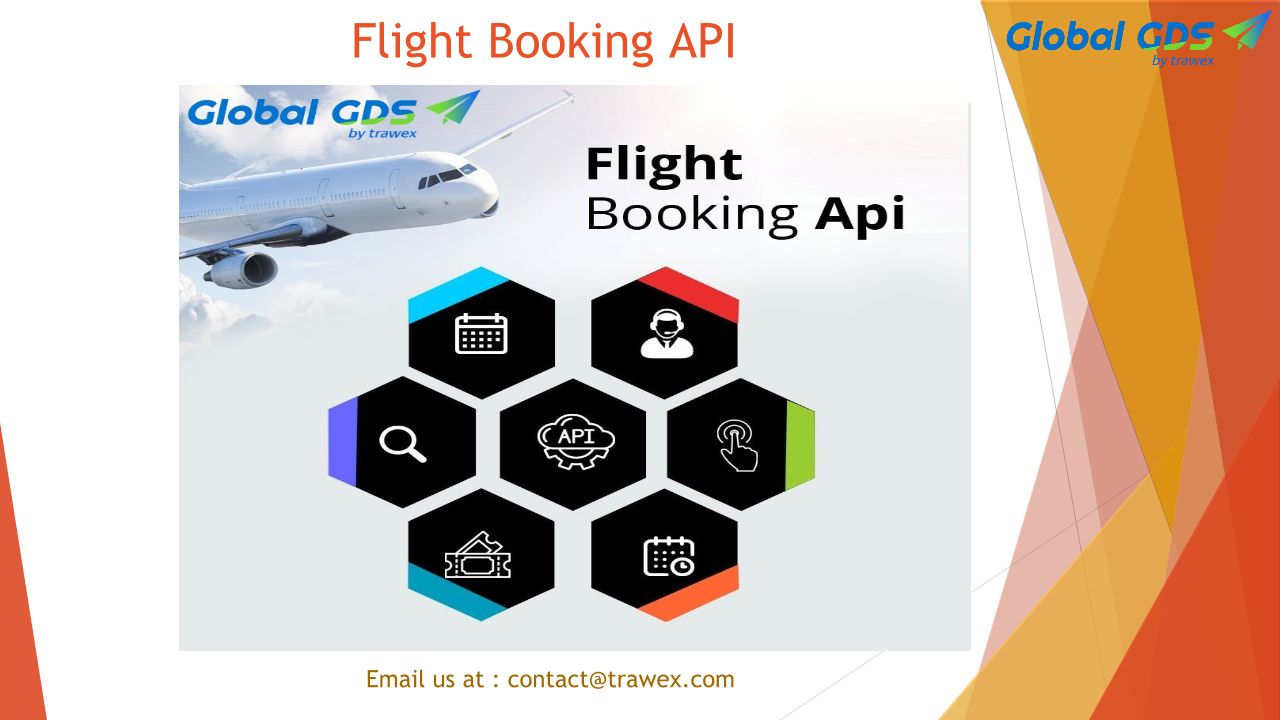 Flight Booking API

Global GDS by trawex

Global GDS by trawex

Flight
Booking Api

API

Email us at : contact@trawex.com